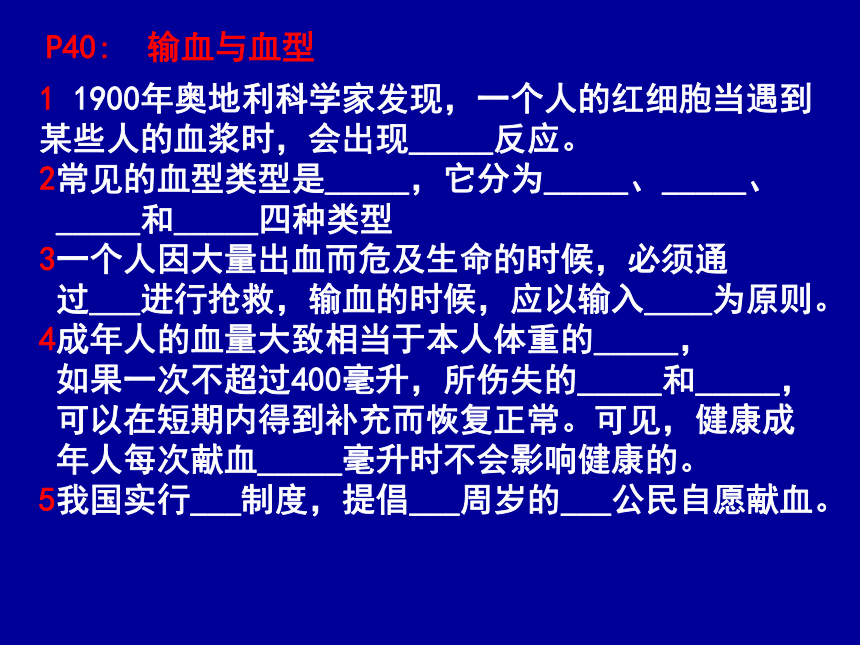 P40： 输血与血型

1 1900年奥地利科学家发现，一个人的红细胞当遇到某些人的血浆时，会出现_____反应。

2常见的血型类型是_____，它分为_____、_____、_____和_____四种类型

3一个人因大量出血而危及生命的时候，必须通过___进行抢救，输血的时候，应以输入____为原则。

4成年人的血量大致相当于本人体重的_____，如果一次不超过400毫升，所伤失的_____和_____，可以在短期内得到补充而恢复正常。可见，健康成年人每次献血_____毫升时不会影响健康的。

5我国实行___制度，提倡___周岁的___公民自愿献血。